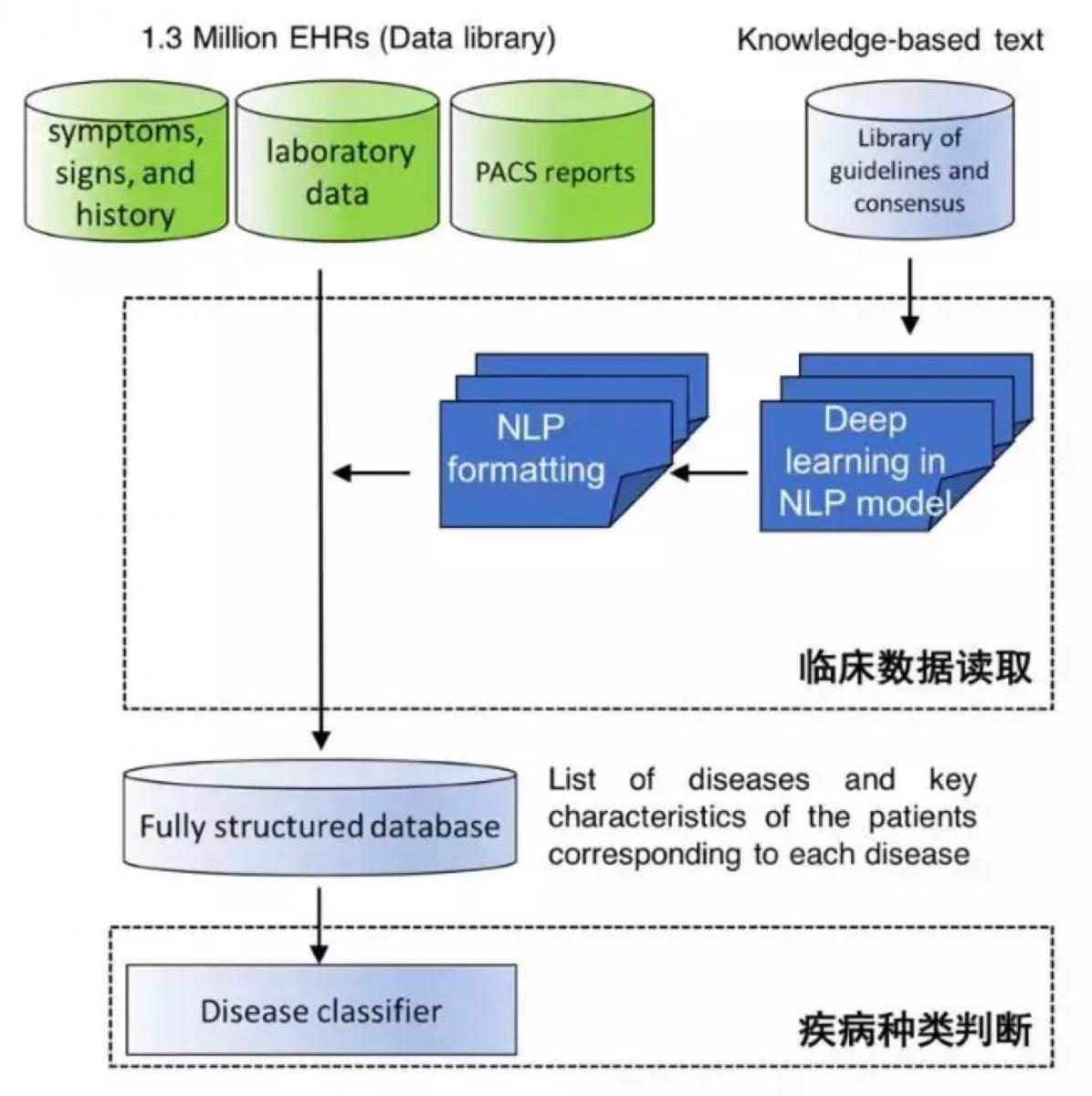 1.3 Million EHRs (Data library)

Knowledge-based text

symptoms, signs, and history

laboratory data

PACS reports

Library of guidelines and consensus

NLP formatting

Deep learning in NLP model

临床数据读取

Fully structured database

List of diseases and key characteristics of the patients corresponding to each disease

Disease classifier

疾病种类判断